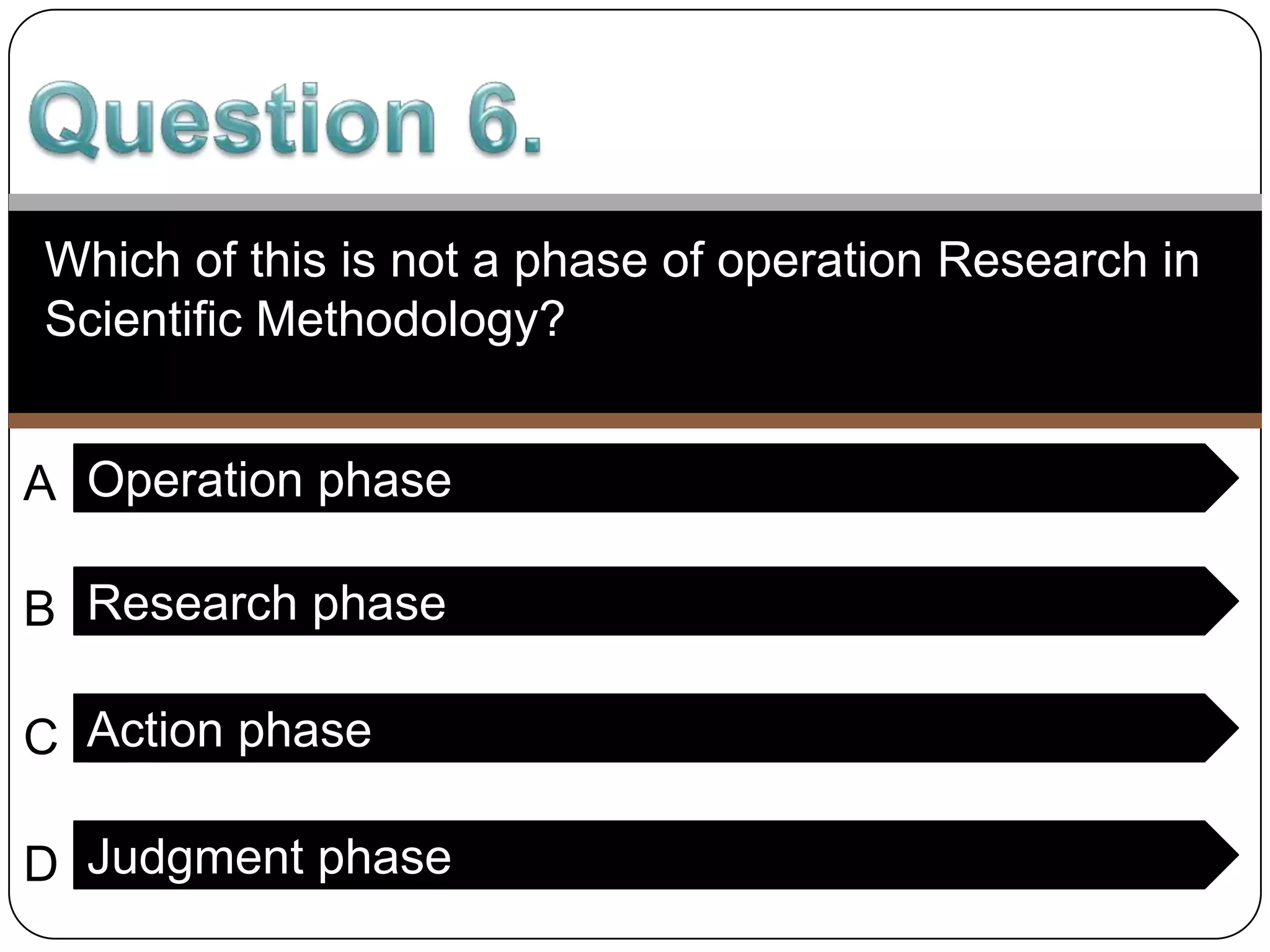 Question 6.

Which of this is not a phase of operation Research in Scientific Methodology?

A Operation phase

B Research phase

C Action phase

D Judgment phase